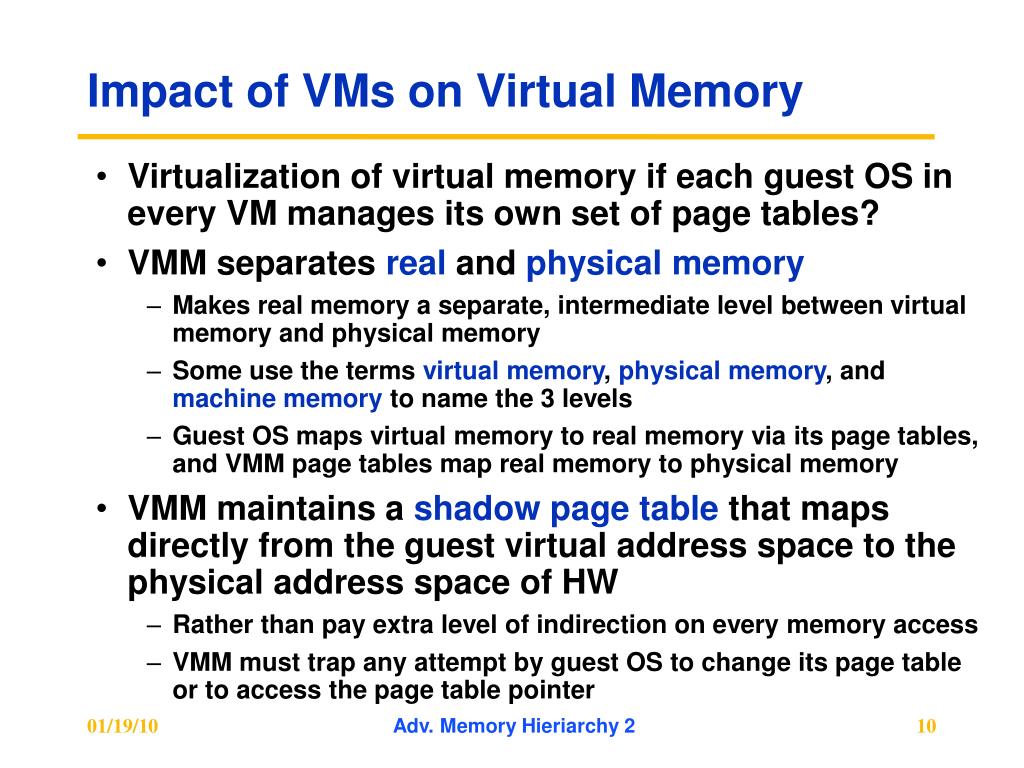 Impact of VMs on Virtual Memory

• Virtualization of virtual memory if each guest OS in every VM manages its own set of page tables?
• VMM separates real and physical memory
– Makes real memory a separate, intermediate level between virtual memory and physical memory
– Some use the terms virtual memory, physical memory, and machine memory to name the 3 levels
– Guest OS maps virtual memory to real memory via its page tables, and VMM page tables map real memory to physical memory
• VMM maintains a shadow page table that maps directly from the guest virtual address space to the physical address space of HW
– Rather than pay extra level of indirection on every memory access
– VMM must trap any attempt by guest OS to change its page table or to access the page table pointer

01/19/10

Adv. Memory Hieriarchy 2

10